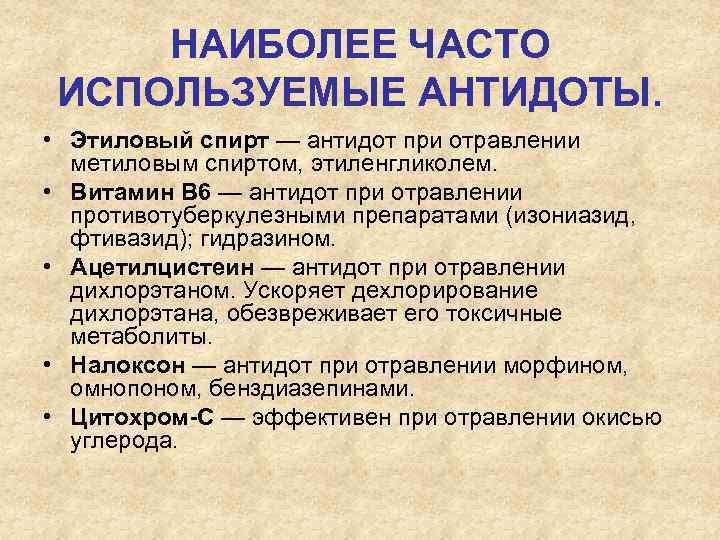 НАИБОЛЕЕ ЧАСТО ИСПОЛЬЗУЕМЫЕ АНТИДОТЫ.

• Этиловый спирт — антидот при отравлении метиловым спиртом, этиленгликолем.
• Витамин В6 — антидот при отравлении противотуберкулезными препаратами (изониазид, фтивазид); гидразином.
• Ацетилцистеин — антидот при отравлении дихлорэтаном. Ускоряет дехлорирование дихлорэтана, обезвреживает его токсичные метаболиты.
• Налоксон — антидот при отравлении морфином, омнопоном, бенздиазепинами.
• Цитохром-С — эффективен при отравлении окисью углерода.